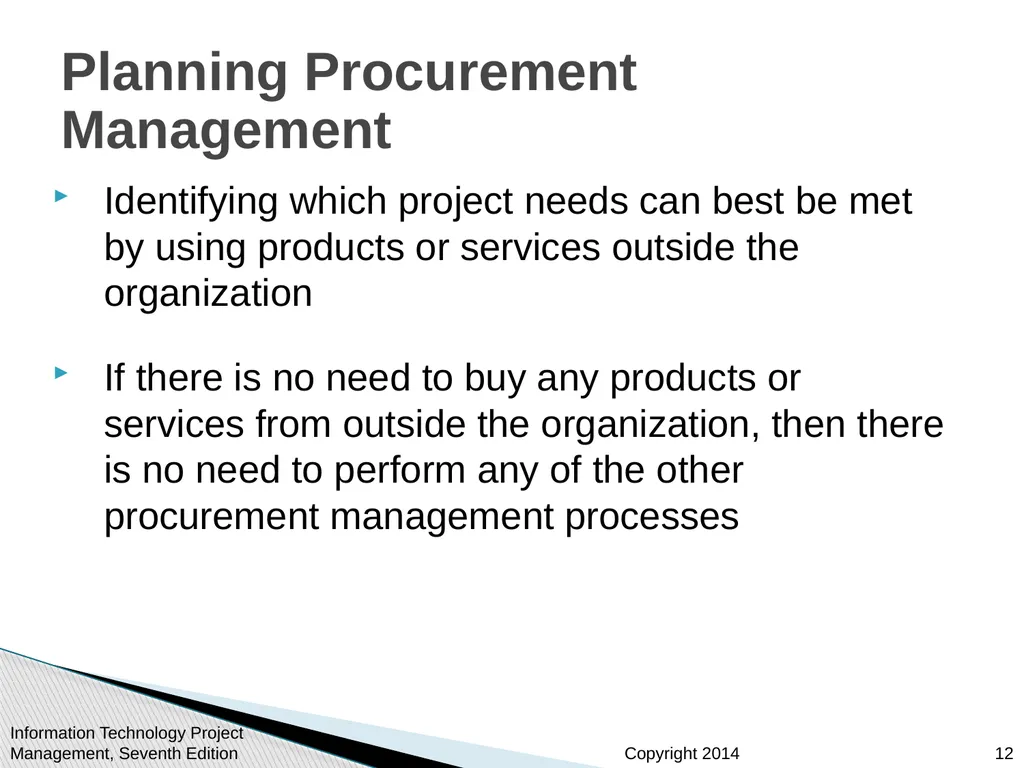 Planning Procurement Management

Identifying which project needs can best be met by using products or services outside the organization

If there is no need to buy any products or services from outside the organization, then there is no need to perform any of the other procurement management processes

Information Technology Project Management, Seventh Edition

Copyright 2014

12